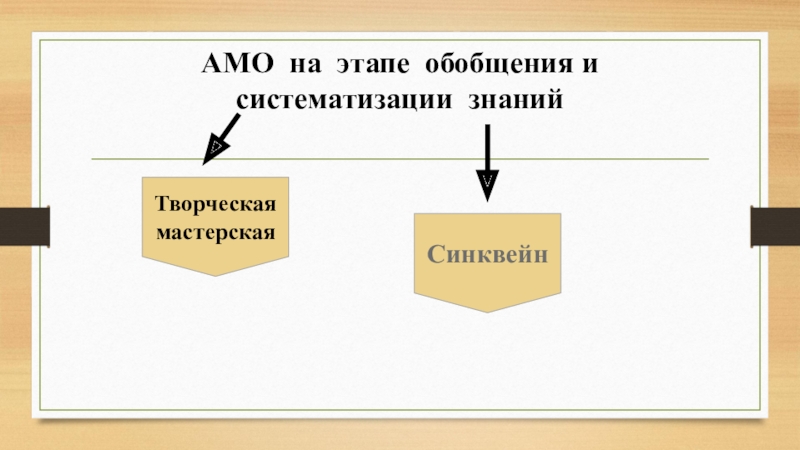 АМО на этапе обобщения и систематизации знаний

Творческая мастерская

Синквейн